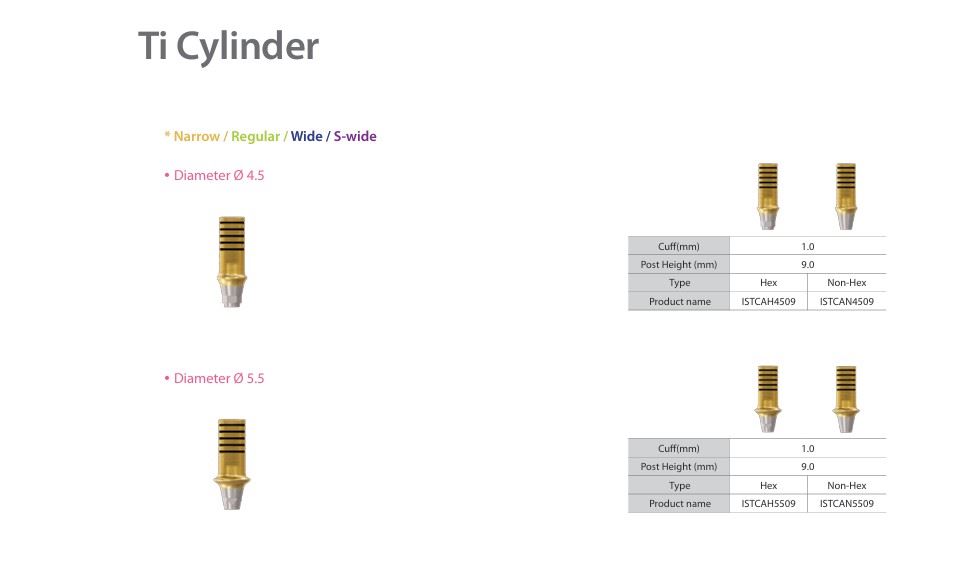 Ti Cylinder

* Narrow / Regular / Wide / S-wide

• Diameter Ø 4.5

| Cuff(mm) | 1.0 | |
|---|---|---|
| Post Height (mm) | 9.0 | |
| Type | Hex | Non-Hex |
| Product name | ISTCAH4509 | ISTCAN4509 |

• Diameter Ø 5.5

| Cuff(mm) | 1.0 | |
|---|---|---|
| Post Height (mm) | 9.0 | |
| Type | Hex | Non-Hex |
| Product name | ISTCAH5509 | ISTCAN5509 |